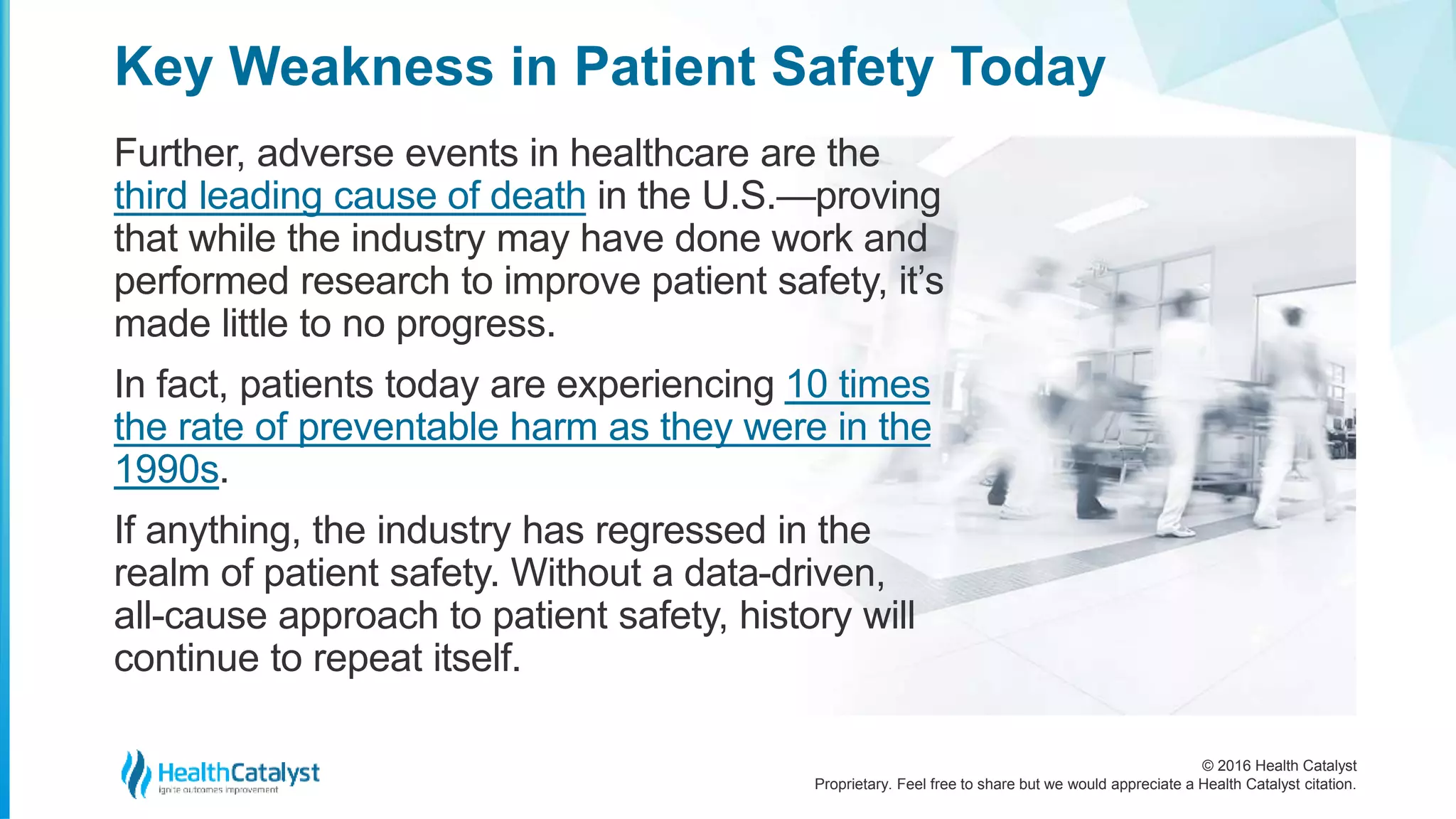 Key Weakness in Patient Safety Today

Further, adverse events in healthcare are the third leading cause of death in the U.S.—proving that while the industry may have done work and performed research to improve patient safety, it's made little to no progress.

In fact, patients today are experiencing 10 times the rate of preventable harm as they were in the 1990s.

If anything, the industry has regressed in the realm of patient safety. Without a data-driven, all-cause approach to patient safety, history will continue to repeat itself.

HealthCatalyst
Ignite outcomes improvement

© 2016 Health Catalyst
Proprietary. Feel free to share but we would appreciate a Health Catalyst citation.